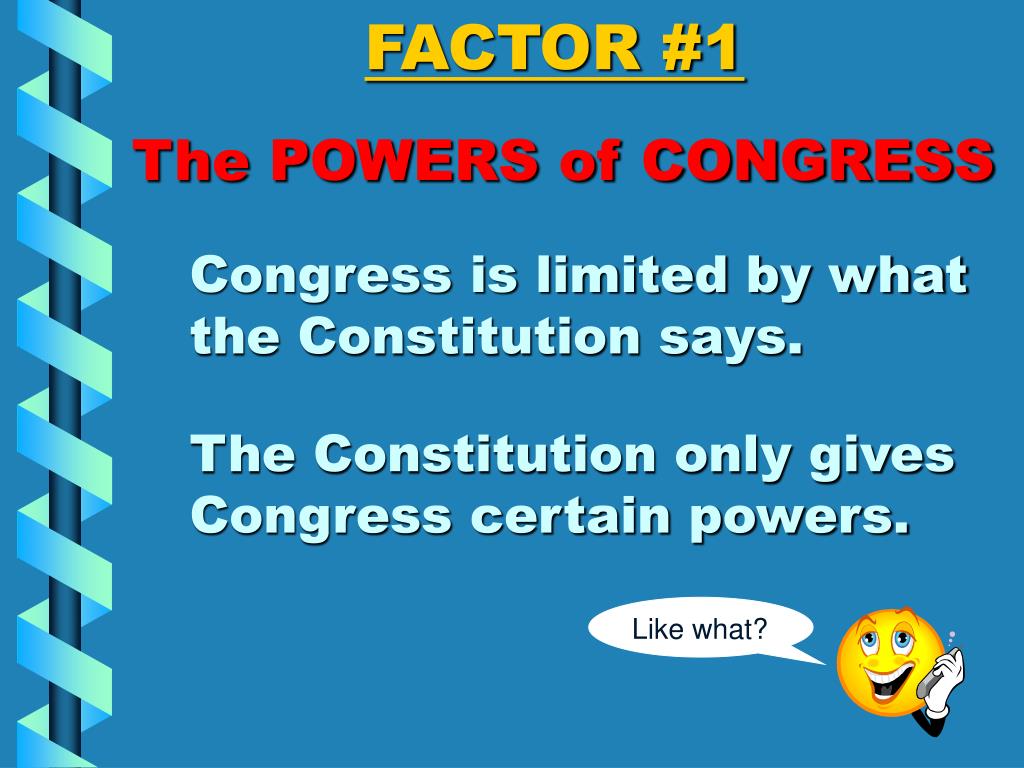 FACTOR #1

The POWERS of CONGRESS

Congress is limited by what the Constitution says.

The Constitution only gives Congress certain powers.

Like what?